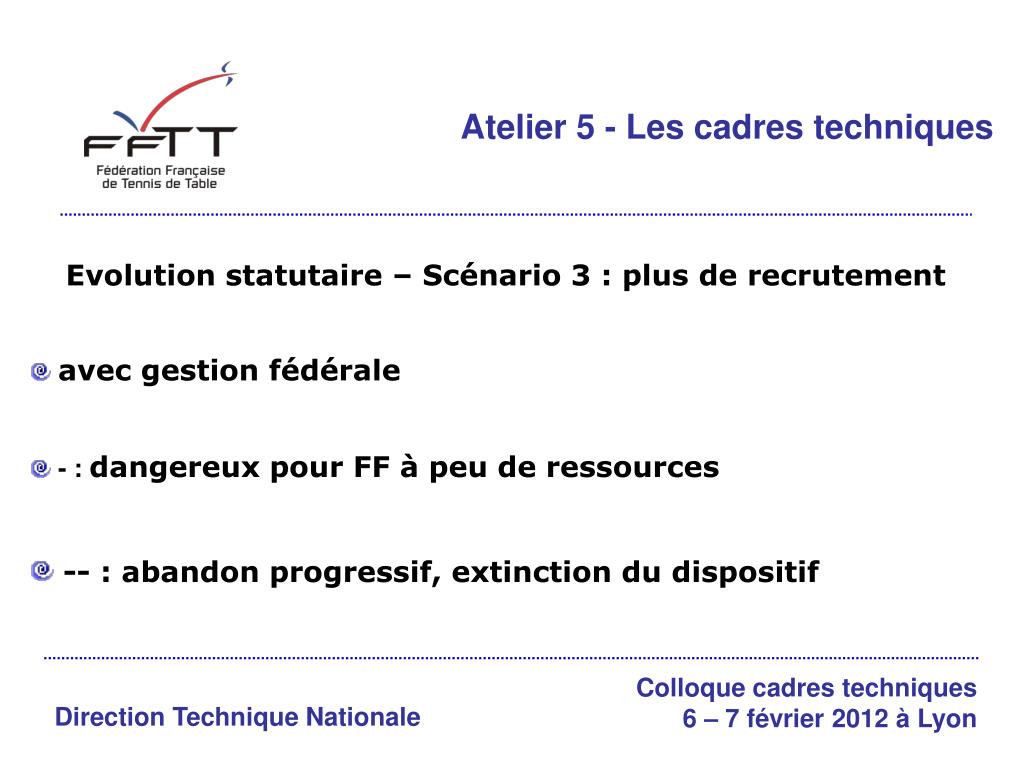 FFTT
Fédération Française de Tennis de Table

Atelier 5 - Les cadres techniques

Evolution statutaire – Scénario 3 : plus de recrutement

avec gestion fédérale

- : dangereux pour FF à peu de ressources

-- : abandon progressif, extinction du dispositif

Direction Technique Nationale

Colloque cadres techniques
6 – 7 février 2012 à Lyon